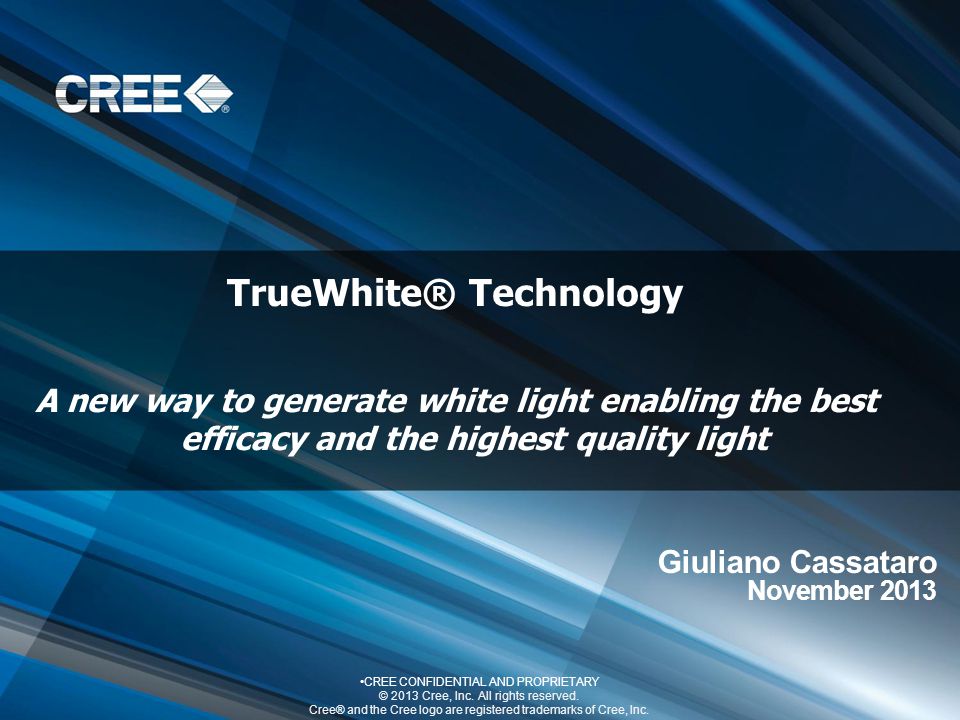 CREE®

TrueWhite® Technology

A new way to generate white light enabling the best efficacy and the highest quality light

Giuliano Cassataro
November 2013

•CREE CONFIDENTIAL AND PROPRIETARY
© 2013 Cree, Inc. All rights reserved.
Cree® and the Cree logo are registered trademarks of Cree, Inc.